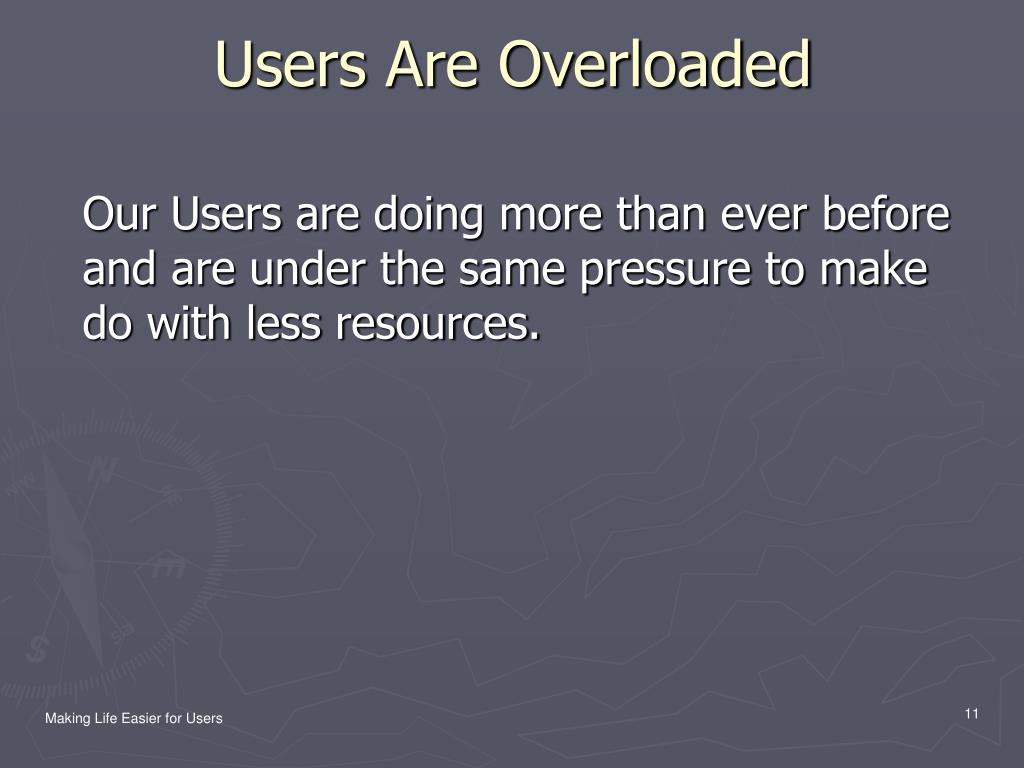 Users Are Overloaded

Our Users are doing more than ever before and are under the same pressure to make do with less resources.

Making Life Easier for Users

11